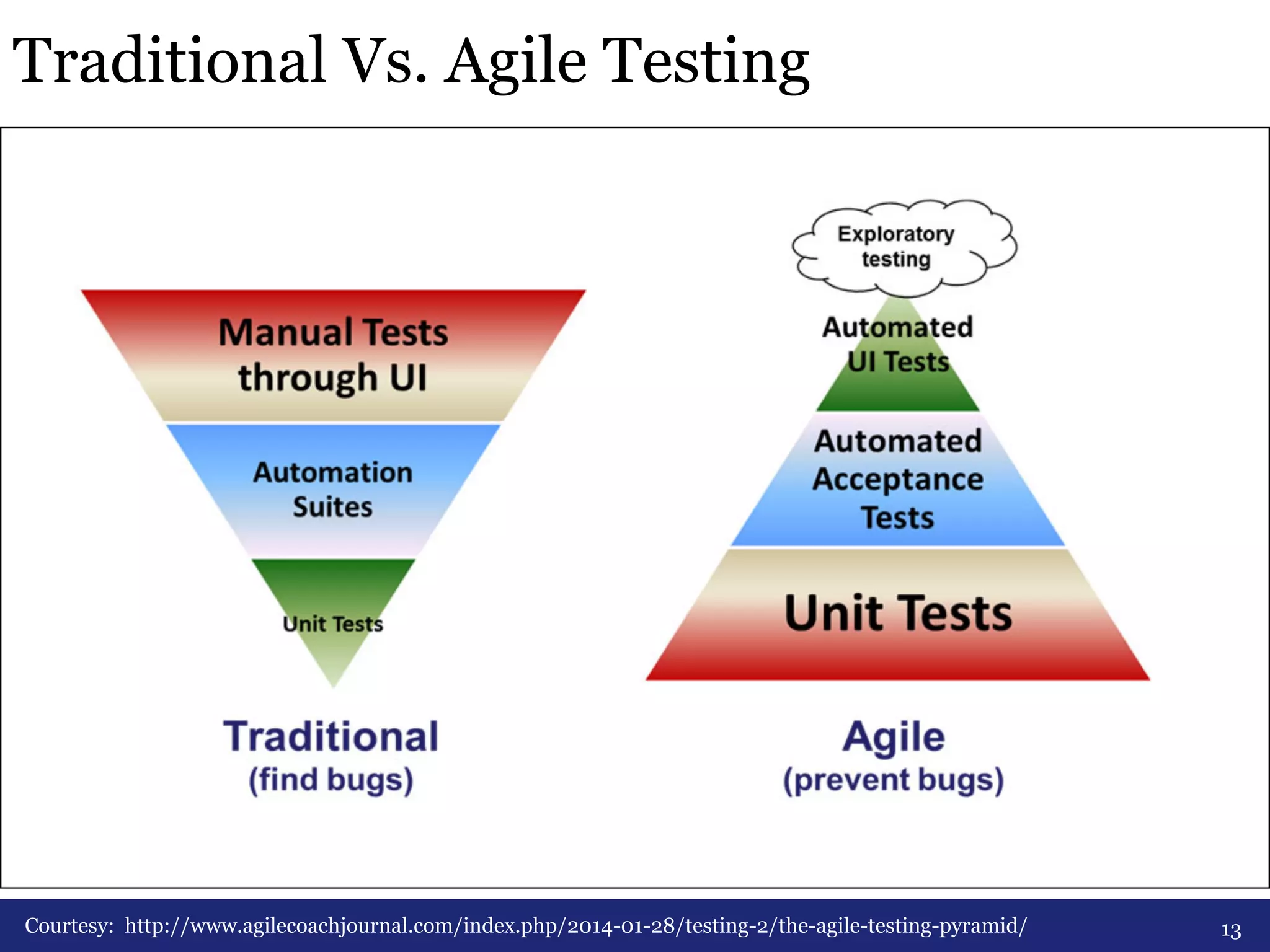 Traditional Vs. Agile Testing

Manual Tests through UI

Automation Suites

Unit Tests

Traditional
(find bugs)

Exploratory testing

Automated UI Tests

Automated Acceptance Tests

Unit Tests

Agile
(prevent bugs)

Courtesy: http://www.agilecoachjournal.com/index.php/2014-01-28/testing-2/the-agile-testing-pyramid/

13